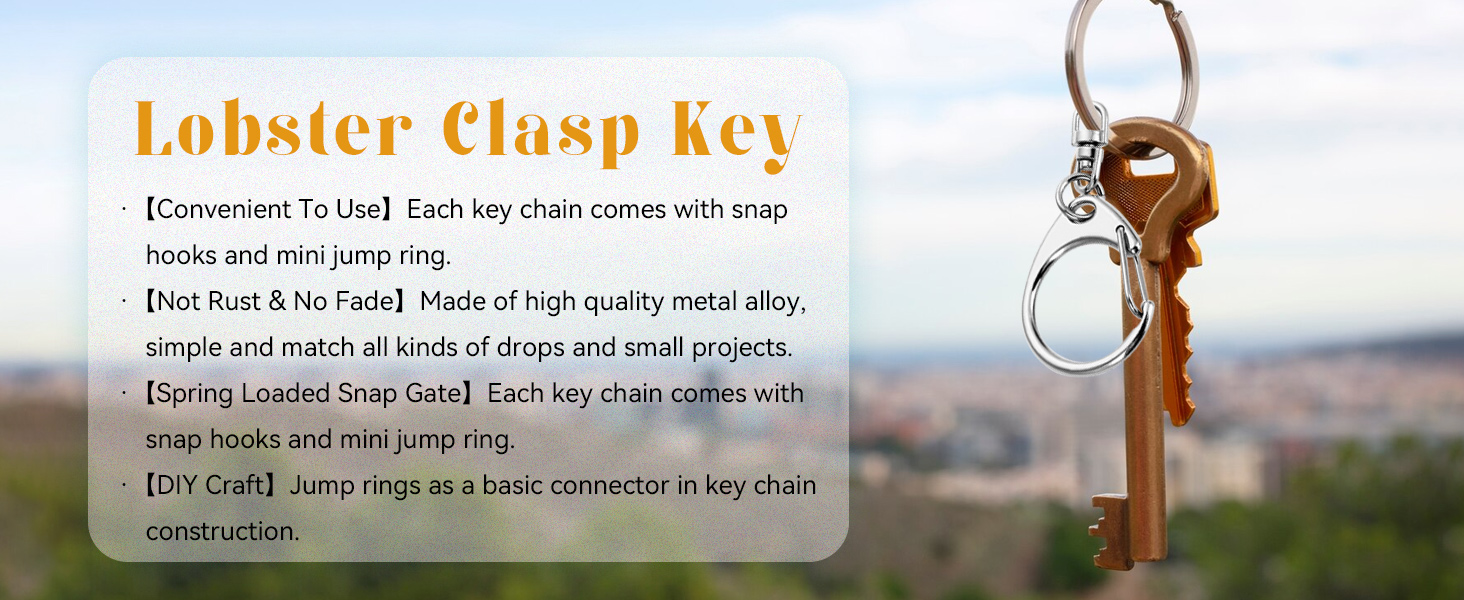 Lobster Clasp Key

· 【Convenient To Use】Each key chain comes with snap hooks and mini jump ring.
· 【Not Rust & No Fade】Made of high quality metal alloy, simple and match all kinds of drops and small projects.
· 【Spring Loaded Snap Gate】Each key chain comes with snap hooks and mini jump ring.
· 【DIY Craft】Jump rings as a basic connector in key chain construction.